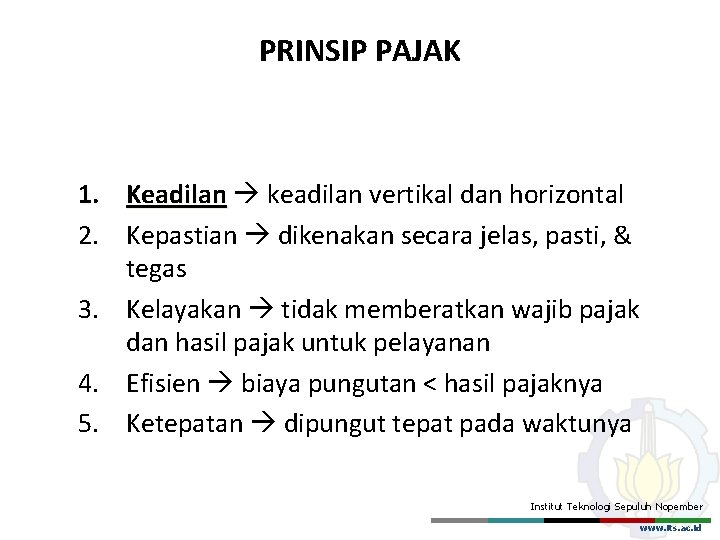 PRINSIP PAJAK

1. Keadilan → keadilan vertikal dan horizontal
2. Kepastian → dikenakan secara jelas, pasti, & tegas
3. Kelayakan → tidak memberatkan wajib pajak dan hasil pajak untuk pelayanan
4. Efisien → biaya pungutan < hasil pajaknya
5. Ketepatan → dipungut tepat pada waktunya

Institut Teknologi Sepuluh Nopember
www.its.ac.id